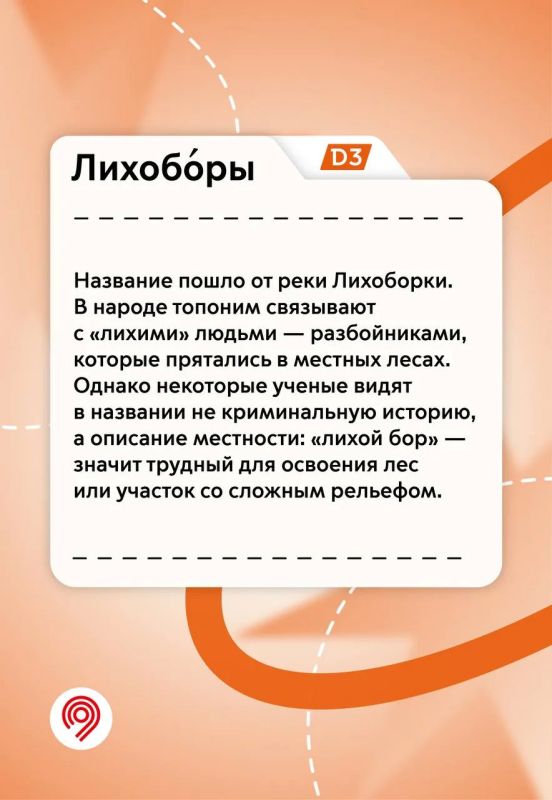 Лихобо́ры

D3

Название пошло от реки Лихоборки. В народе топоним связывают с «лихими» людьми — разбойниками, которые прятались в местных лесах. Однако некоторые ученые видят в названии не криминальную историю, а описание местности: «лихой бор» — значит трудный для освоения лес или участок со сложным рельефом.